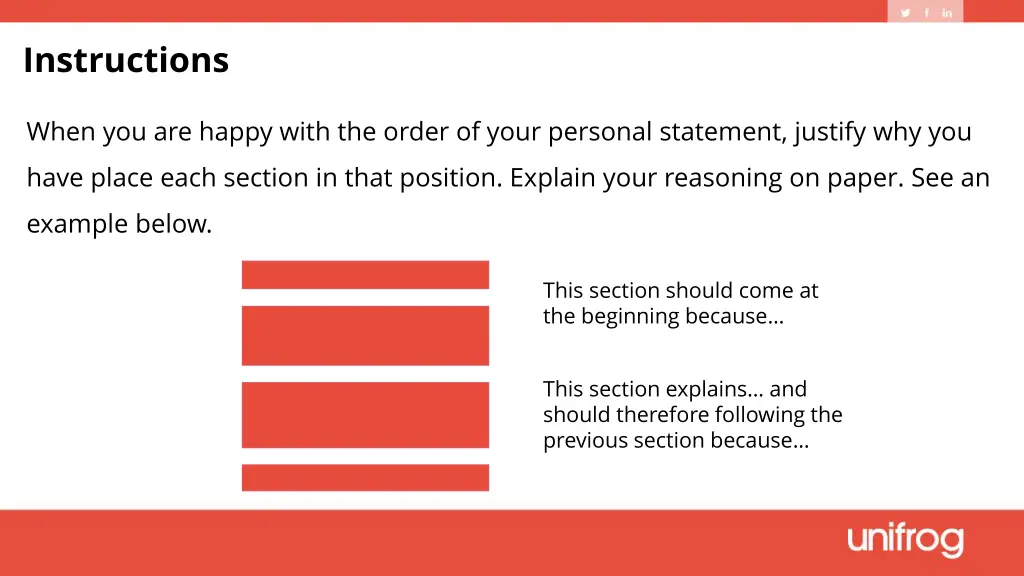 Instructions

When you are happy with the order of your personal statement, justify why you have place each section in that position. Explain your reasoning on paper. See an example below.

This section should come at the beginning because…

This section explains… and should therefore following the previous section because…

unifrog